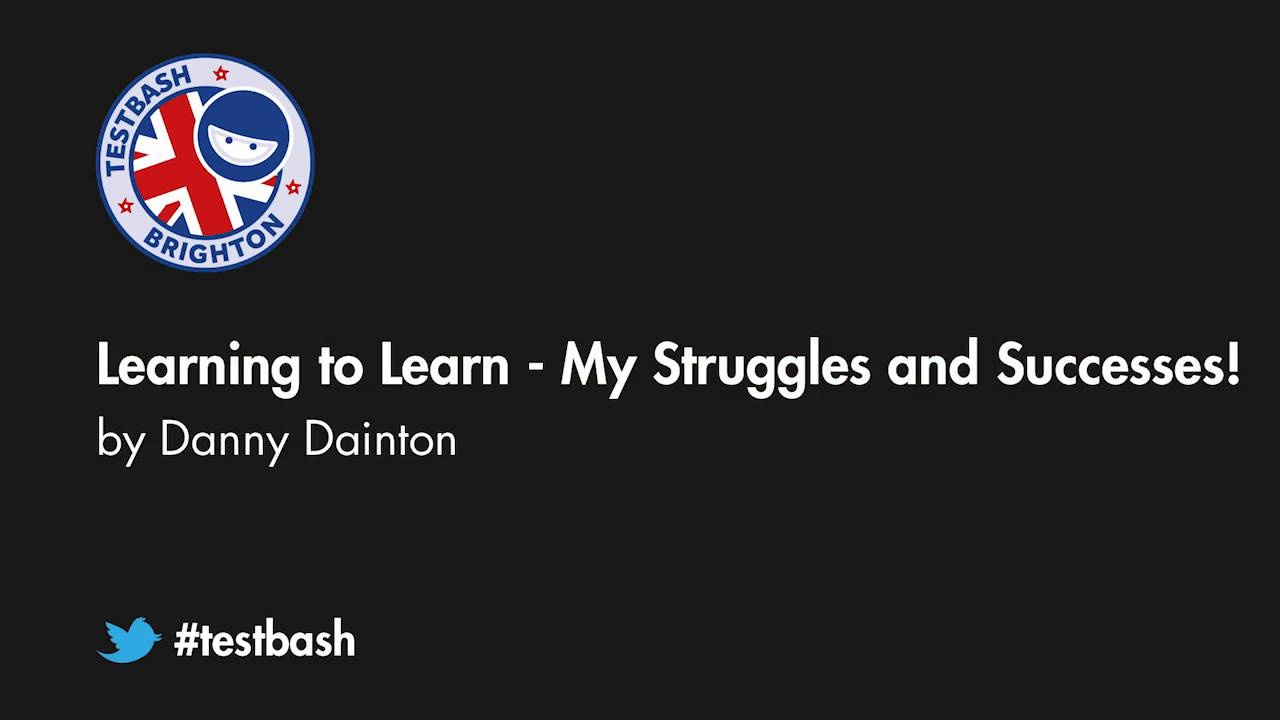 TESTBASH
BRIGHTON

Learning to Learn - My Struggles and Successes!
by Danny Dainton

#testbash